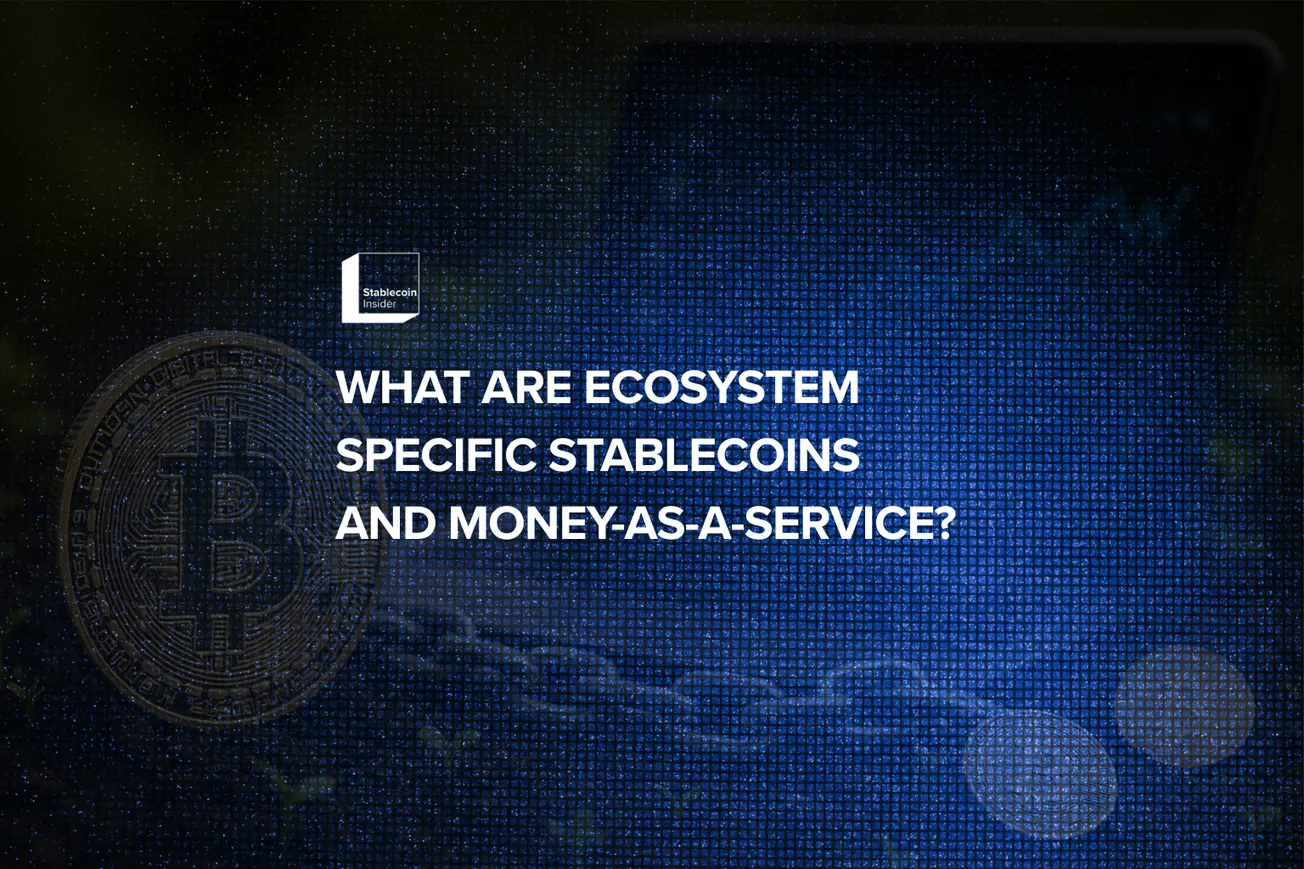 Stablecoin Insider

WHAT ARE ECOSYSTEM SPECIFIC STABLECOINS AND MONEY-AS-A-SERVICE?